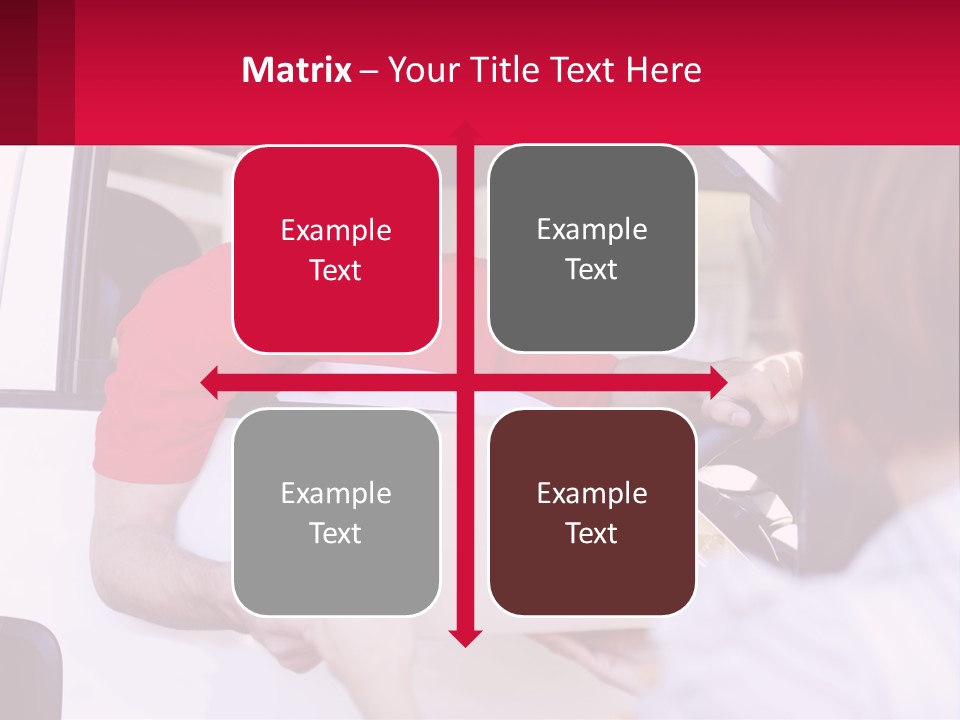 Matrix – Your Title Text Here

Example Text

Example Text

Example Text

Example Text